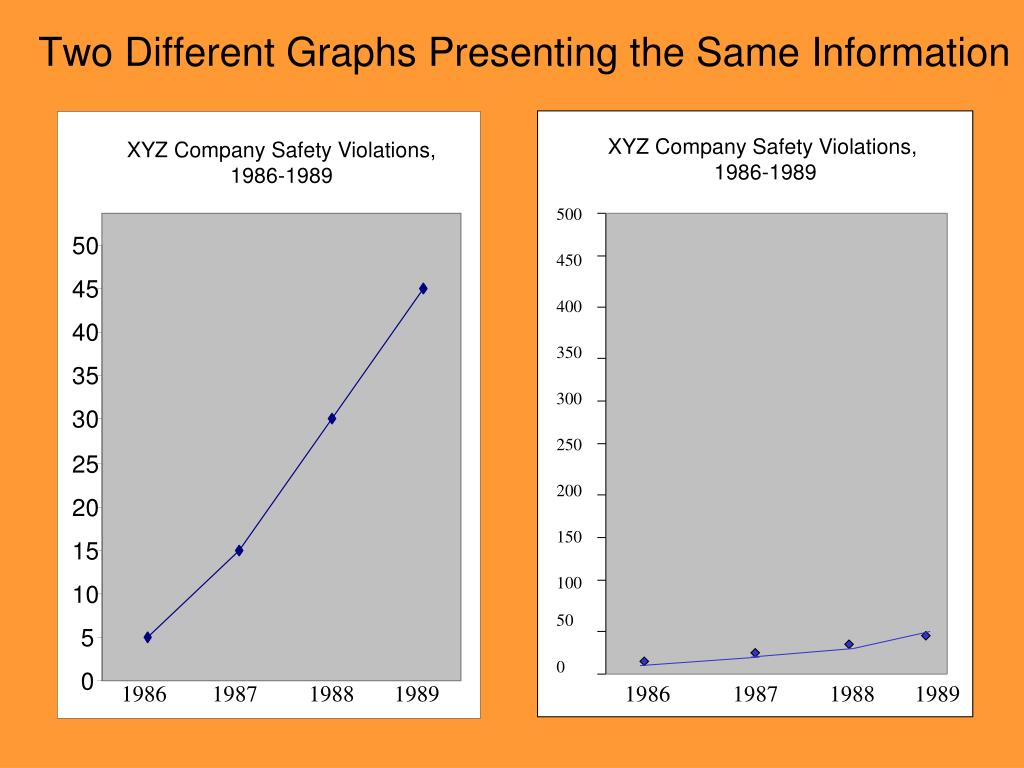 Two Different Graphs Presenting the Same Information

XYZ Company Safety Violations, 1986-1989

50
45
40
35
30
25
20
15
10
5
0

1986 1987 1988 1989

XYZ Company Safety Violations, 1986-1989

500
450
400
350
300
250
200
150
100
50
0

1986 1987 1988 1989